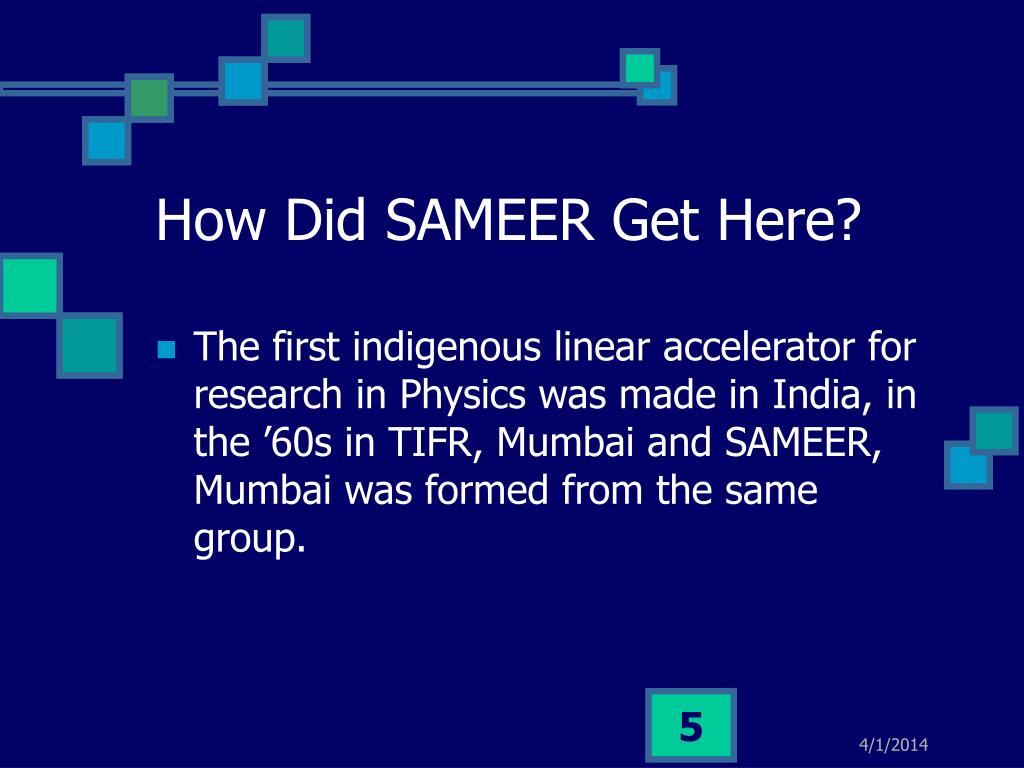 How Did SAMEER Get Here?

The first indigenous linear accelerator for research in Physics was made in India, in the ’60s in TIFR, Mumbai and SAMEER, Mumbai was formed from the same group.

5

4/1/2014